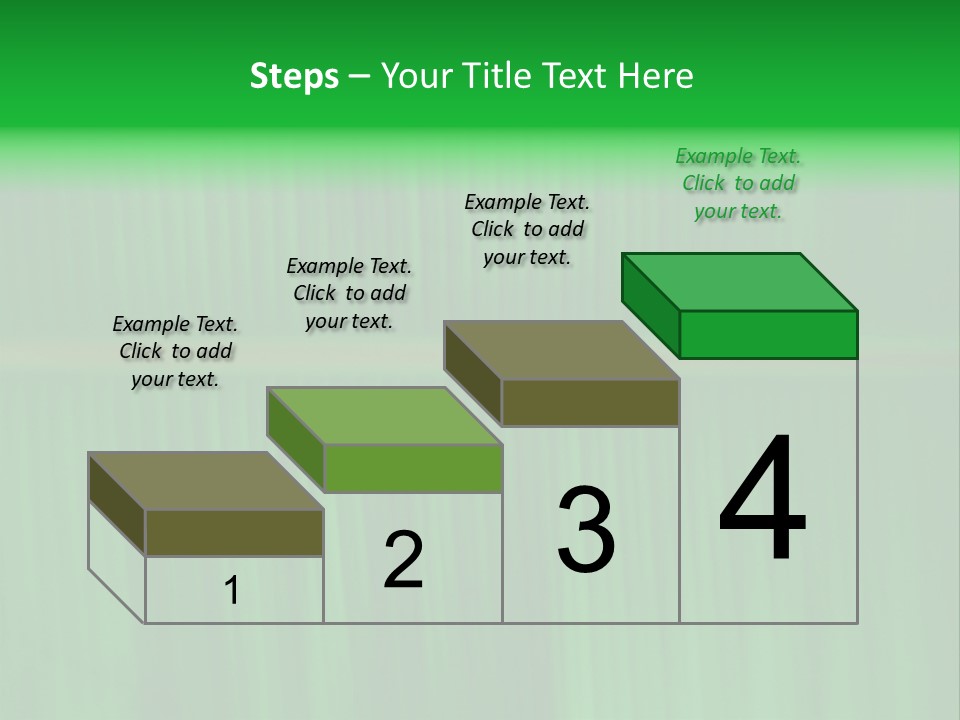 Steps – Your Title Text Here

Example Text. Click to add your text.

Example Text. Click to add your text.

Example Text. Click to add your text.

Example Text. Click to add your text.

1

2

3

4